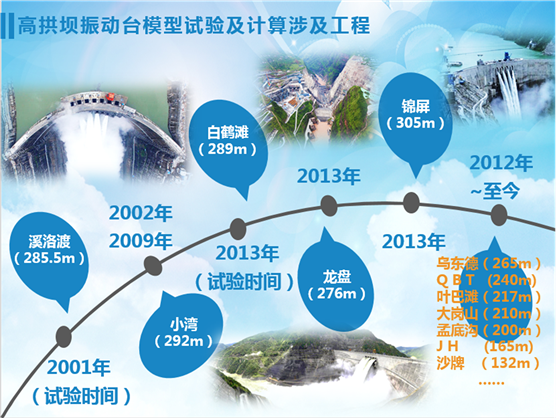 高拱坝振动台模型试验及计算涉及工程

溪洛渡
（285.5m）

2001年
（试验时间）

2002年
2009年

小湾
（292m）

白鹤滩
（289m）

2013年
（试验时间）

2013年

龙盘
（276m）

锦屏
（305m）

2013年

2012年
~至今

乌东德（265m）
Q B T （240m）
叶巴滩（217m）
大岗山（210m）
孟底沟（200m）
J H （165m）
沙牌 （132m）
……